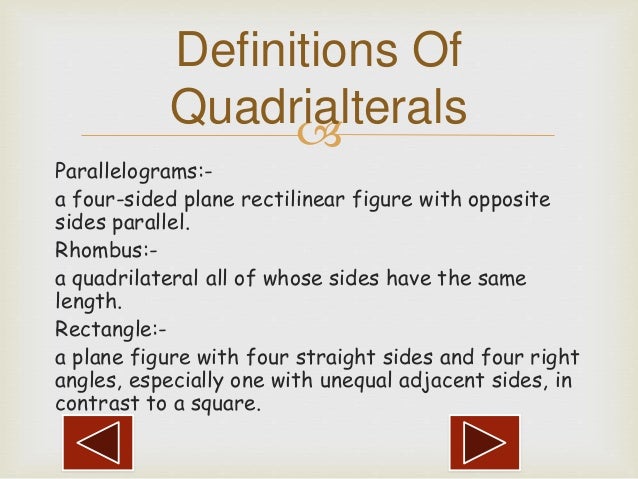 Definitions Of Quadrialterals

Parallelograms:-

a four-sided plane rectilinear figure with opposite sides parallel.

Rhombus:-

a quadrilateral all of whose sides have the same length.

Rectangle:-

a plane figure with four straight sides and four right angles, especially one with unequal adjacent sides, in contrast to a square.